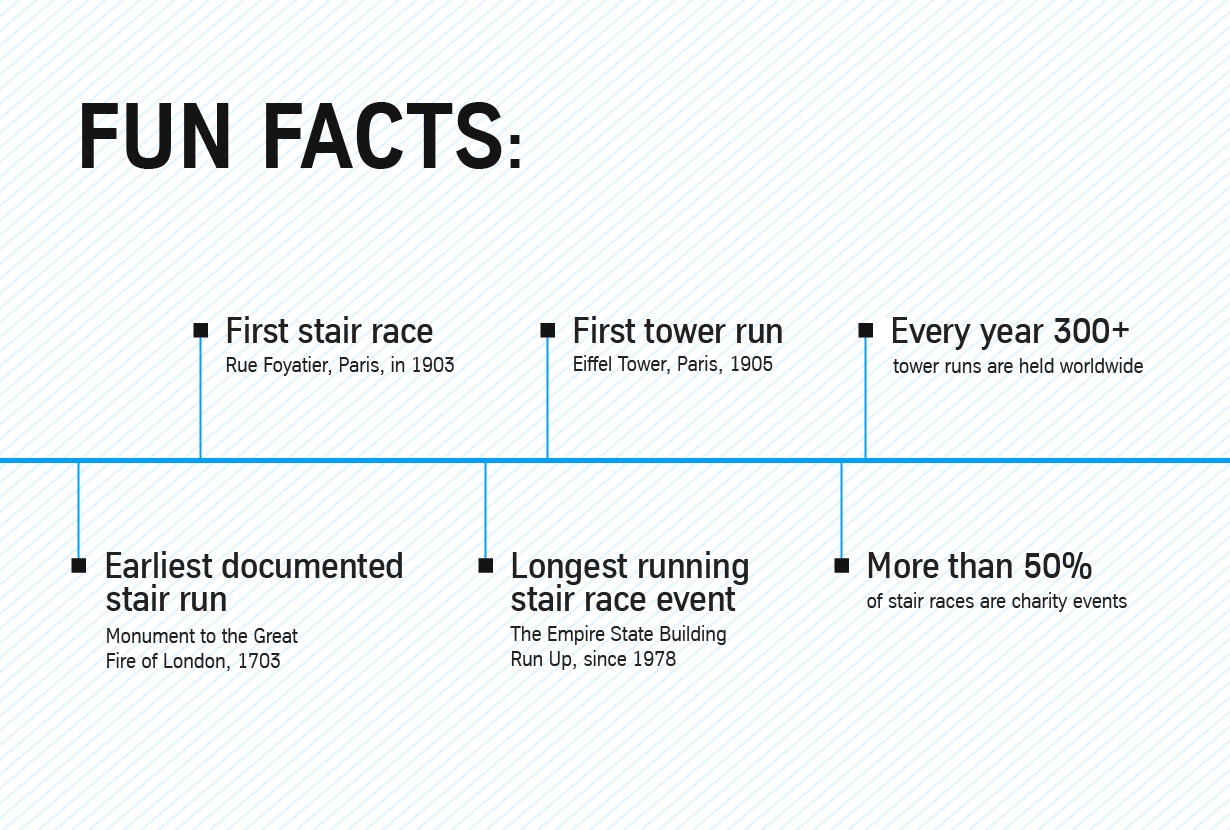 FUN FACTS:

First stair race
Rue Foyatier, Paris, in 1903

First tower run
Eiffel Tower, Paris, 1905

Every year 300+
tower runs are held worldwide

Earliest documented stair run
Monument to the Great Fire of London, 1703

Longest running stair race event
The Empire State Building Run Up, since 1978

More than 50%
of stair races are charity events